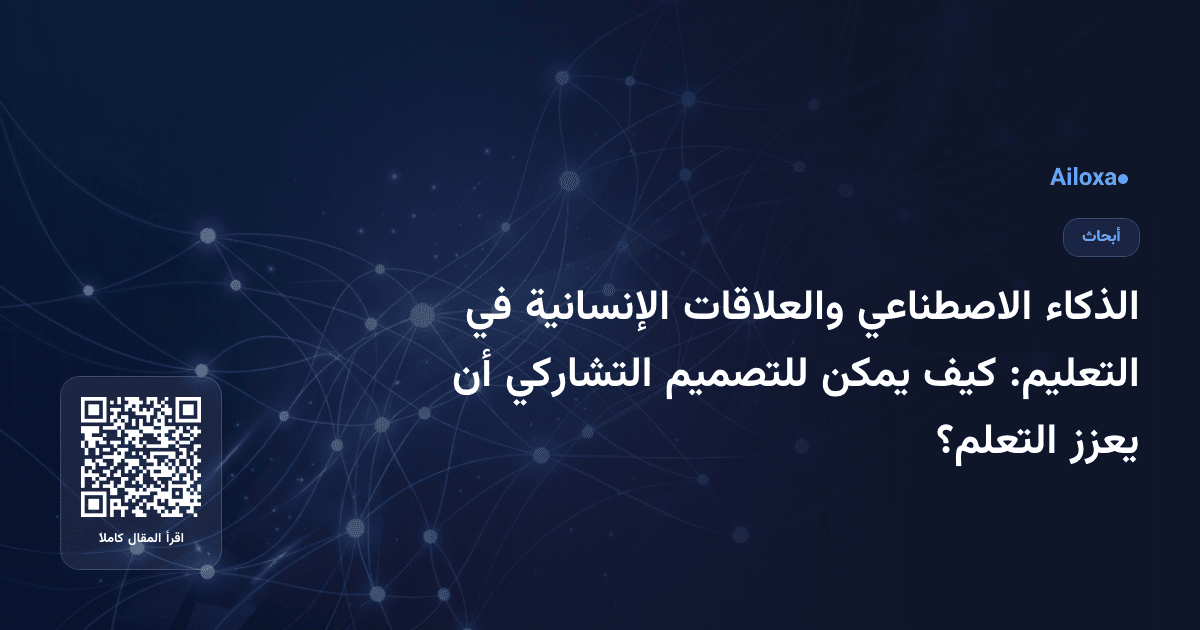 Ailoxa

أبحاث

الذكاء الاصطناعي والعلاقات الإنسانية في التعليم: كيف يمكن للتصميم التشاركي أن يعزز التعلم؟

اقرأ المقال كاملا